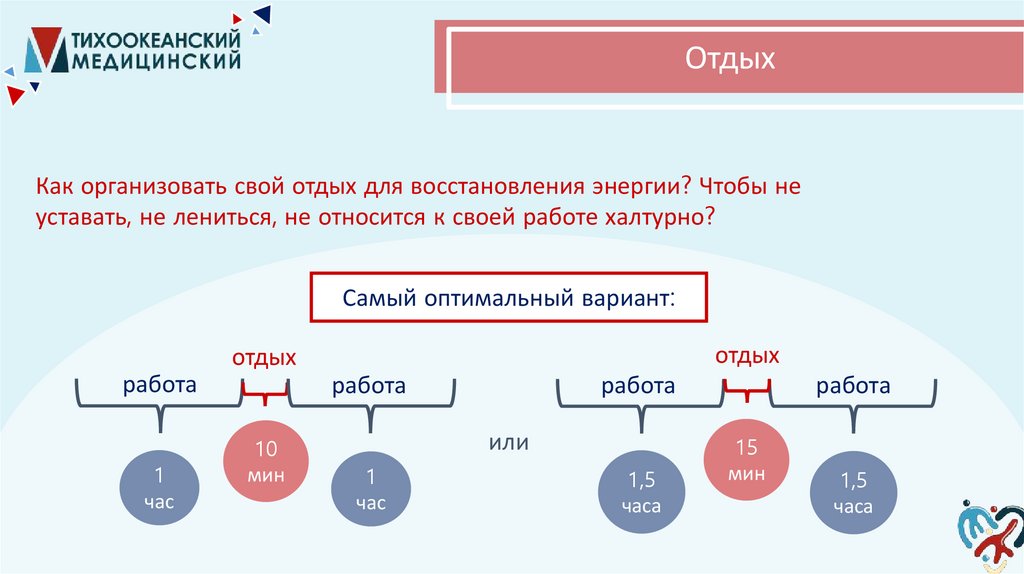 ТИХООКЕАНСКИЙ
МЕДИЦИНСКИЙ

Отдых

Как организовать свой отдых для восстановления энергии? Чтобы не уставать, не лениться, не относится к своей работе халтурно?

Самый оптимальный вариант:

работа

отдых

работа

1 час

10 мин

1 час

или

работа

отдых

работа

1,5 часа

15 мин

1,5 часа